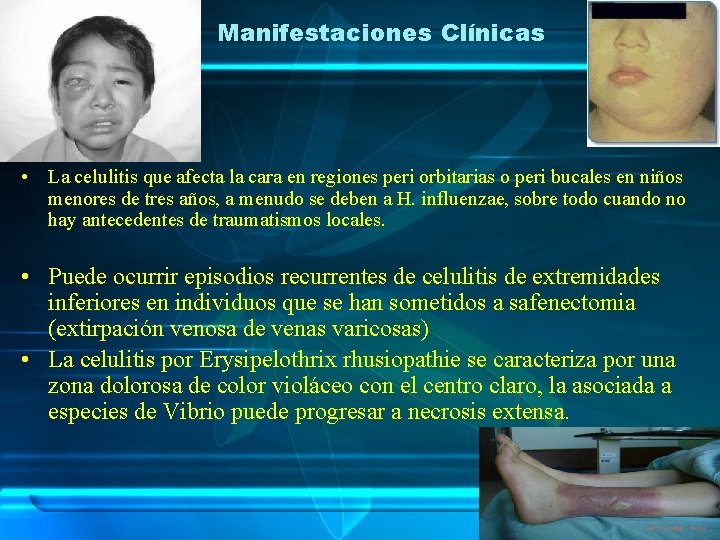 Manifestaciones Clínicas

• La celulitis que afecta la cara en regiones peri orbitarias o peri bucales en niños menores de tres años, a menudo se deben a H. influenzae, sobre todo cuando no hay antecedentes de traumatismos locales.

• Puede ocurrir episodios recurrentes de celulitis de extremidades inferiores en individuos que se han sometidos a safenectomia (extirpación venosa de venas varicosas)

• La celulitis por Erysipelothrix rhusiopathie se caracteriza por una zona dolorosa de color violáceo con el centro claro, la asociada a especies de Vibrio puede progresar a necrosis extensa.